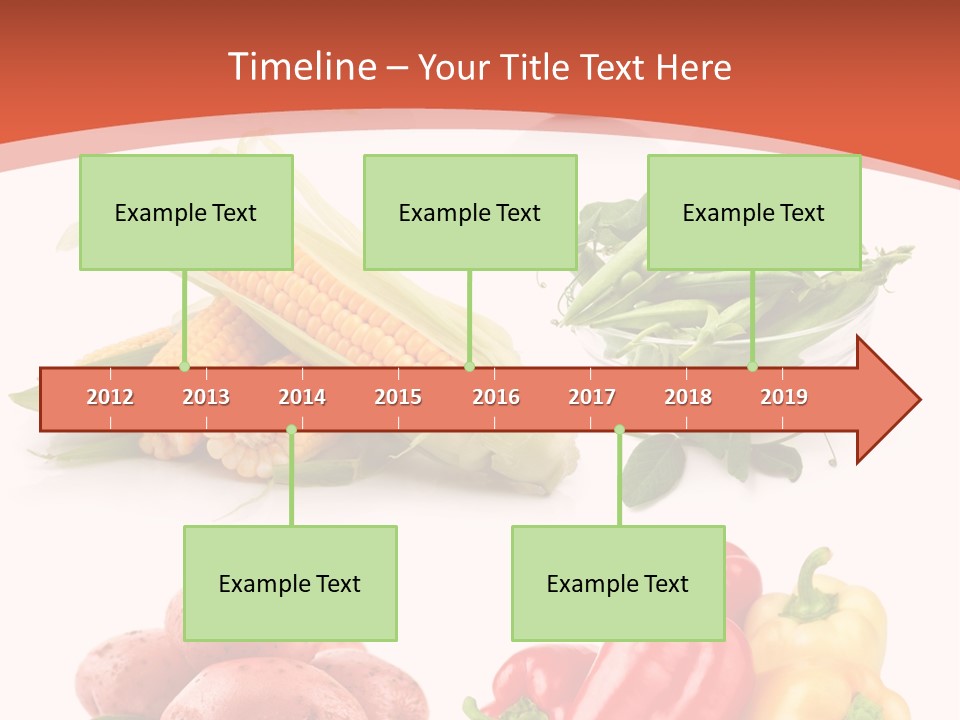 Timeline – Your Title Text Here

Example Text

Example Text

Example Text

2012 2013 2014 2015 2016 2017 2018 2019

Example Text

Example Text